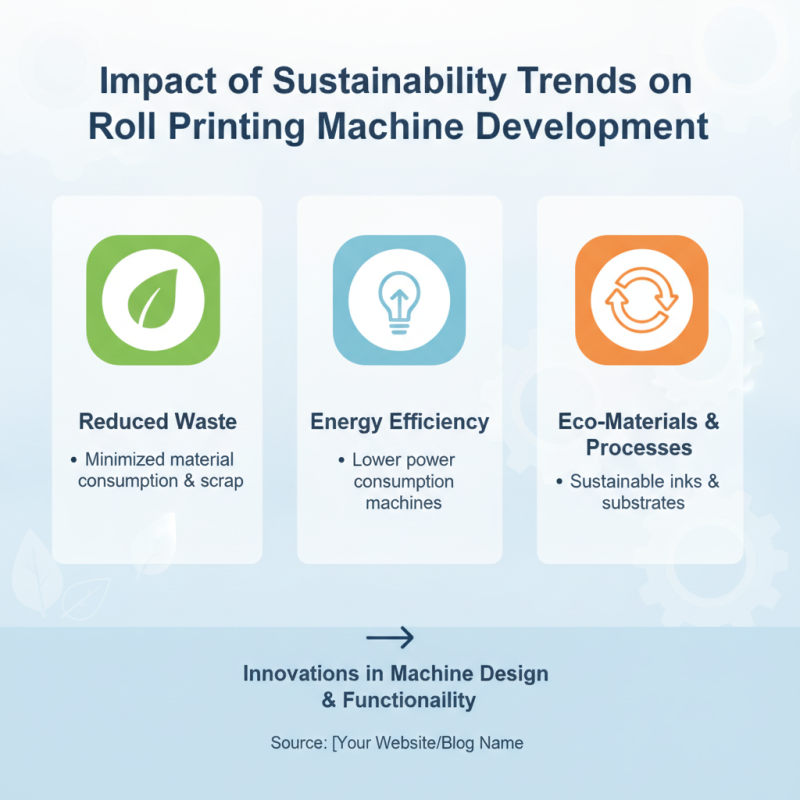 Impact of Sustainability Trends on Roll Printing Machine Development

Reduced Waste

• Minimized material consumption & scrap

Energy Efficiency

• Lower power consumption machines

Eco-Materials & Processes

• Sustainable inks & substrates

→

Innovations in Machine Design & Functionaility

Source: [Your Website/Blog Name